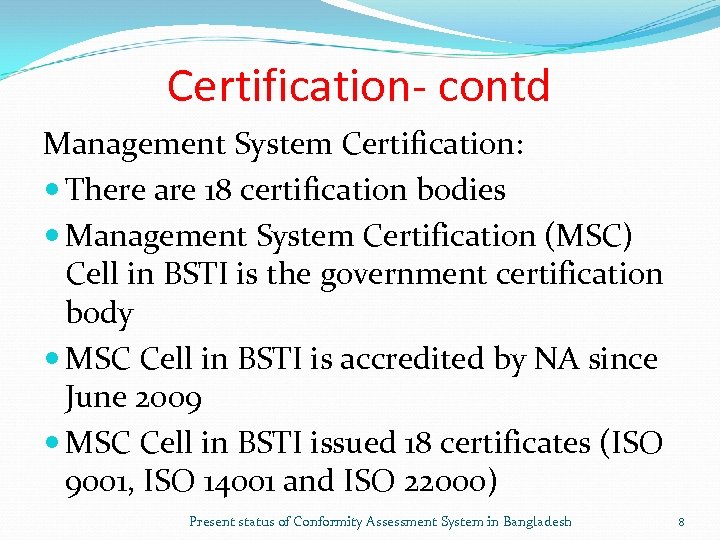 Certification- contd

Management System Certification:

- There are 18 certification bodies
- Management System Certification (MSC) Cell in BSTI is the government certification body
- MSC Cell in BSTI is accredited by NA since June 2009
- MSC Cell in BSTI issued 18 certificates (ISO 9001, ISO 14001 and ISO 22000)

Present status of Conformity Assessment System in Bangladesh

8